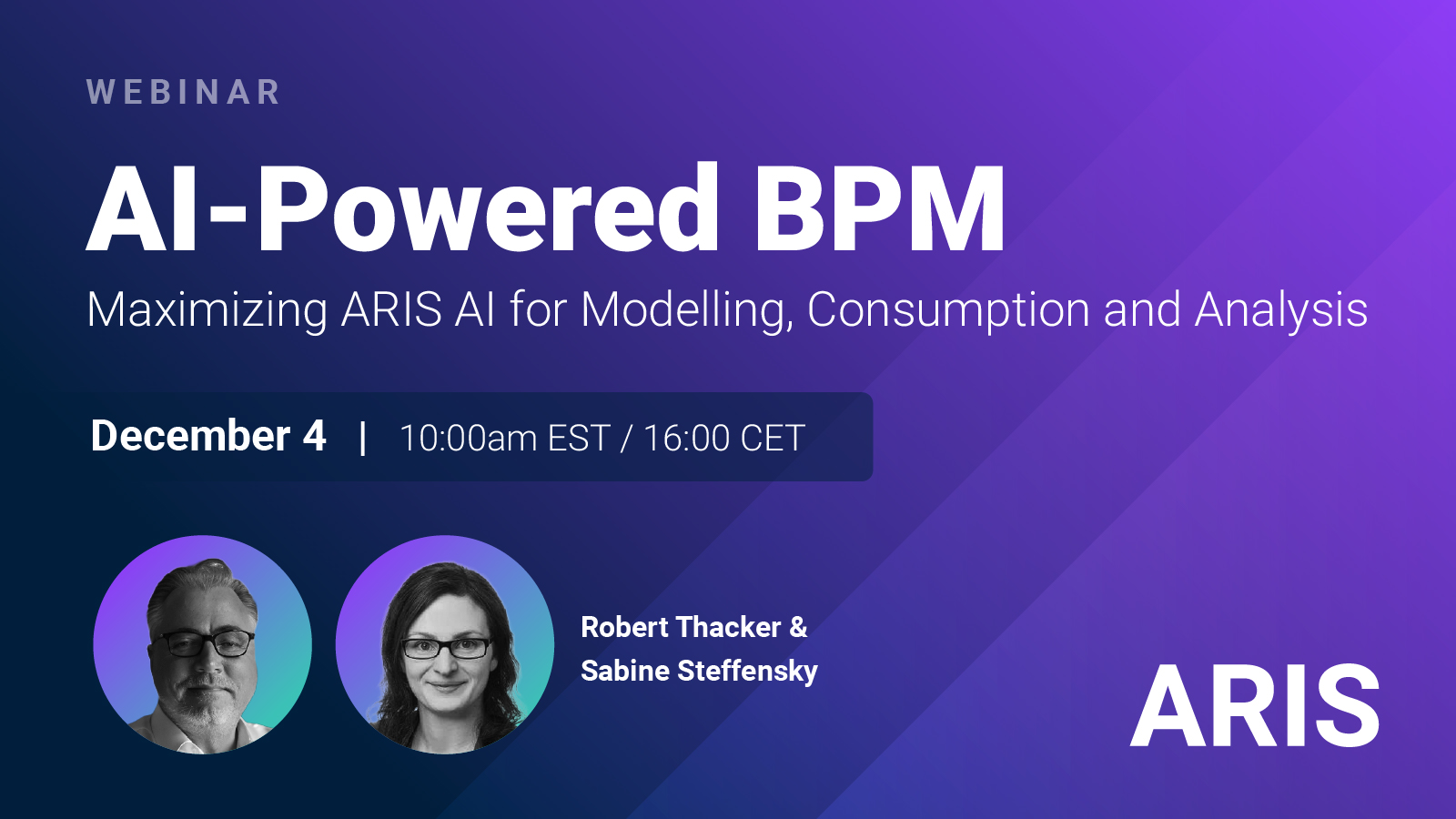 WEBINAR

AI-Powered BPM

Maximizing ARIS AI for Modelling, Consumption and Analysis

December 4 | 10:00am EST / 16:00 CET

Robert Thacker & Sabine Steffensky

ARIS